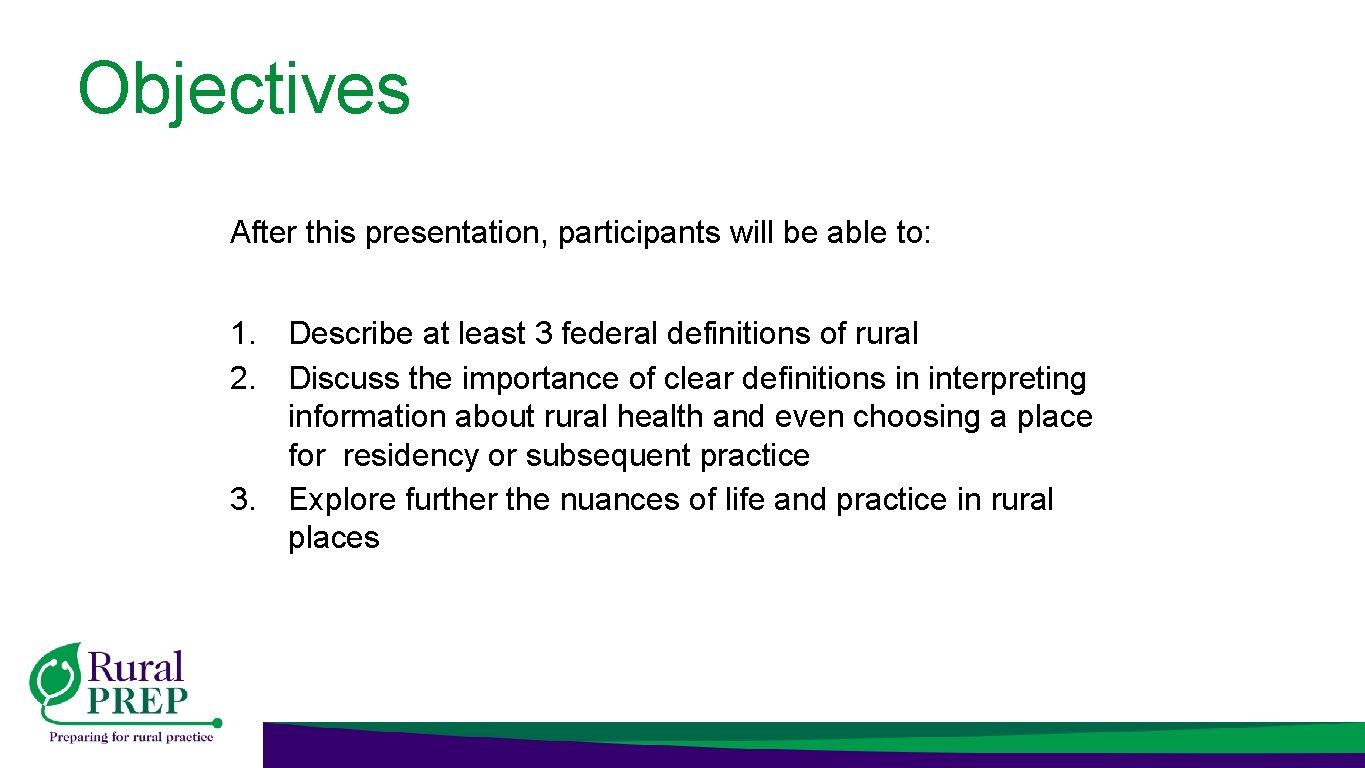 Objectives

After this presentation, participants will be able to:

1. Describe at least 3 federal definitions of rural
2. Discuss the importance of clear definitions in interpreting information about rural health and even choosing a place for residency or subsequent practice
3. Explore further the nuances of life and practice in rural places

Rural PREP
Preparing for rural practice